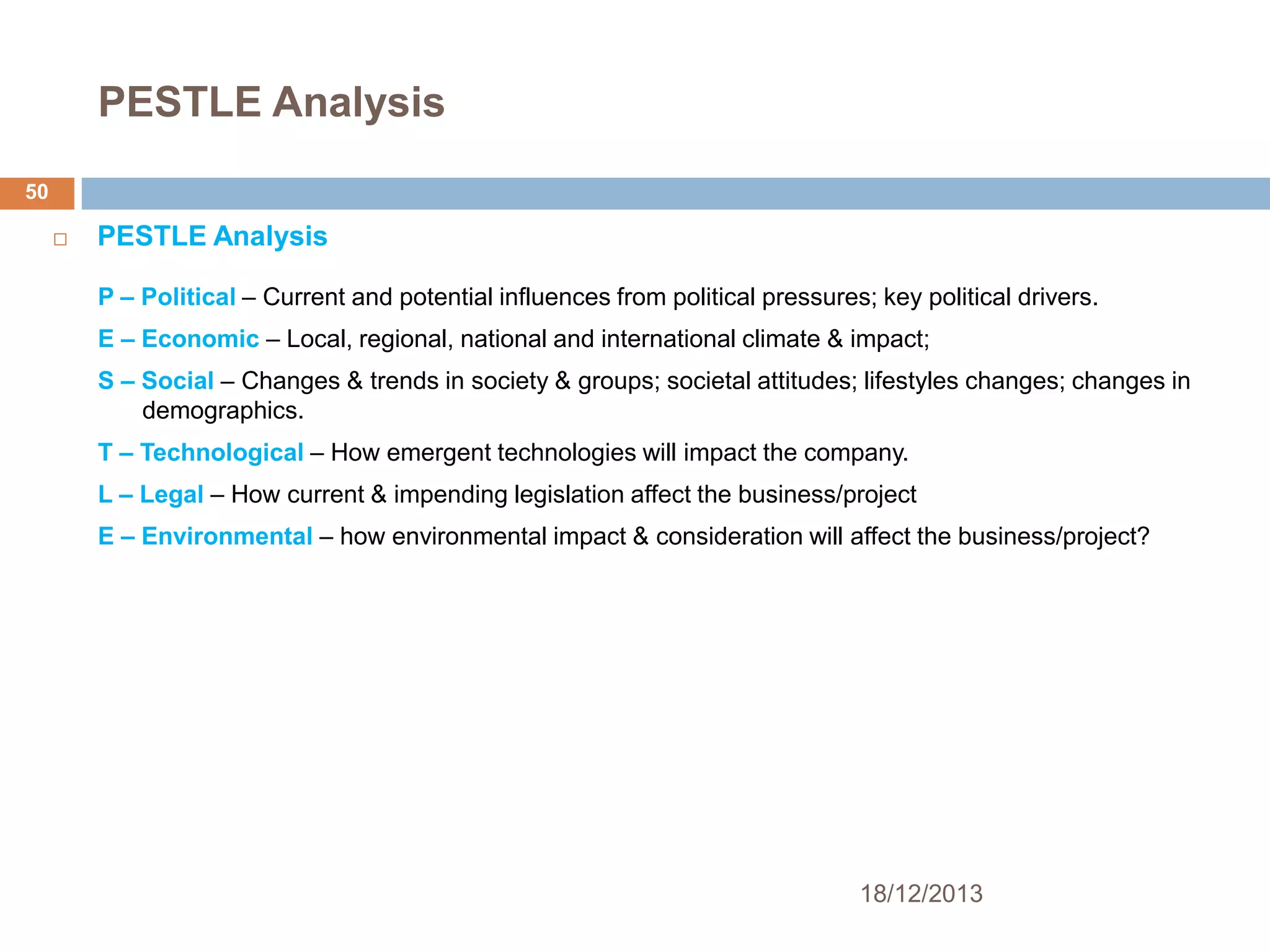 PESTLE Analysis

50

PESTLE Analysis

P – Political – Current and potential influences from political pressures; key political drivers.

E – Economic – Local, regional, national and international climate & impact;

S – Social – Changes & trends in society & groups; societal attitudes; lifestyles changes; changes in demographics.

T – Technological – How emergent technologies will impact the company.

L – Legal – How current & impending legislation affect the business/project

E – Environmental – how environmental impact & consideration will affect the business/project?

18/12/2013